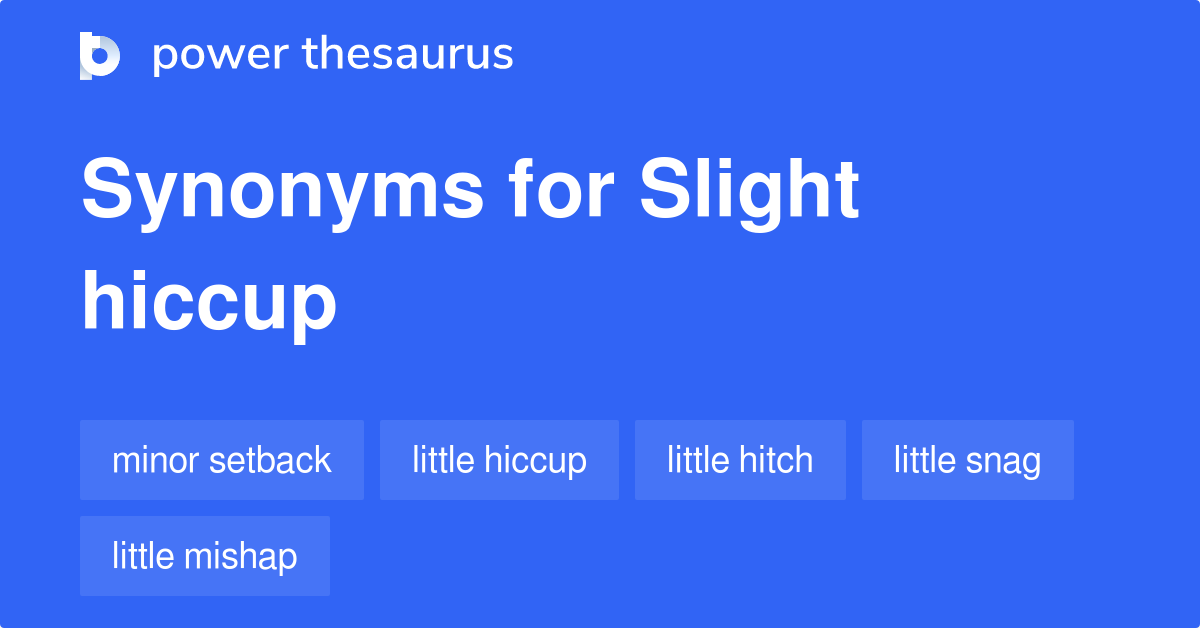 power thesaurus

Synonyms for Slight hiccup

minor setback
little hiccup
little hitch
little snag
little mishap